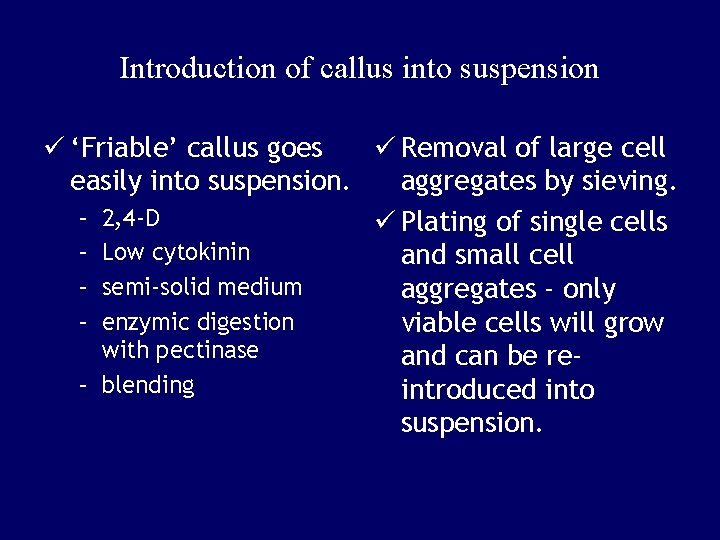 Introduction of callus into suspension

✓ ‘Friable’ callus goes easily into suspension.
- 2,4-D
- Low cytokinin
- semi-solid medium
- enzymic digestion with pectinase
- blending

✓ Removal of large cell aggregates by sieving.

✓ Plating of single cells and small cell aggregates - only viable cells will grow and can be re-introduced into suspension.